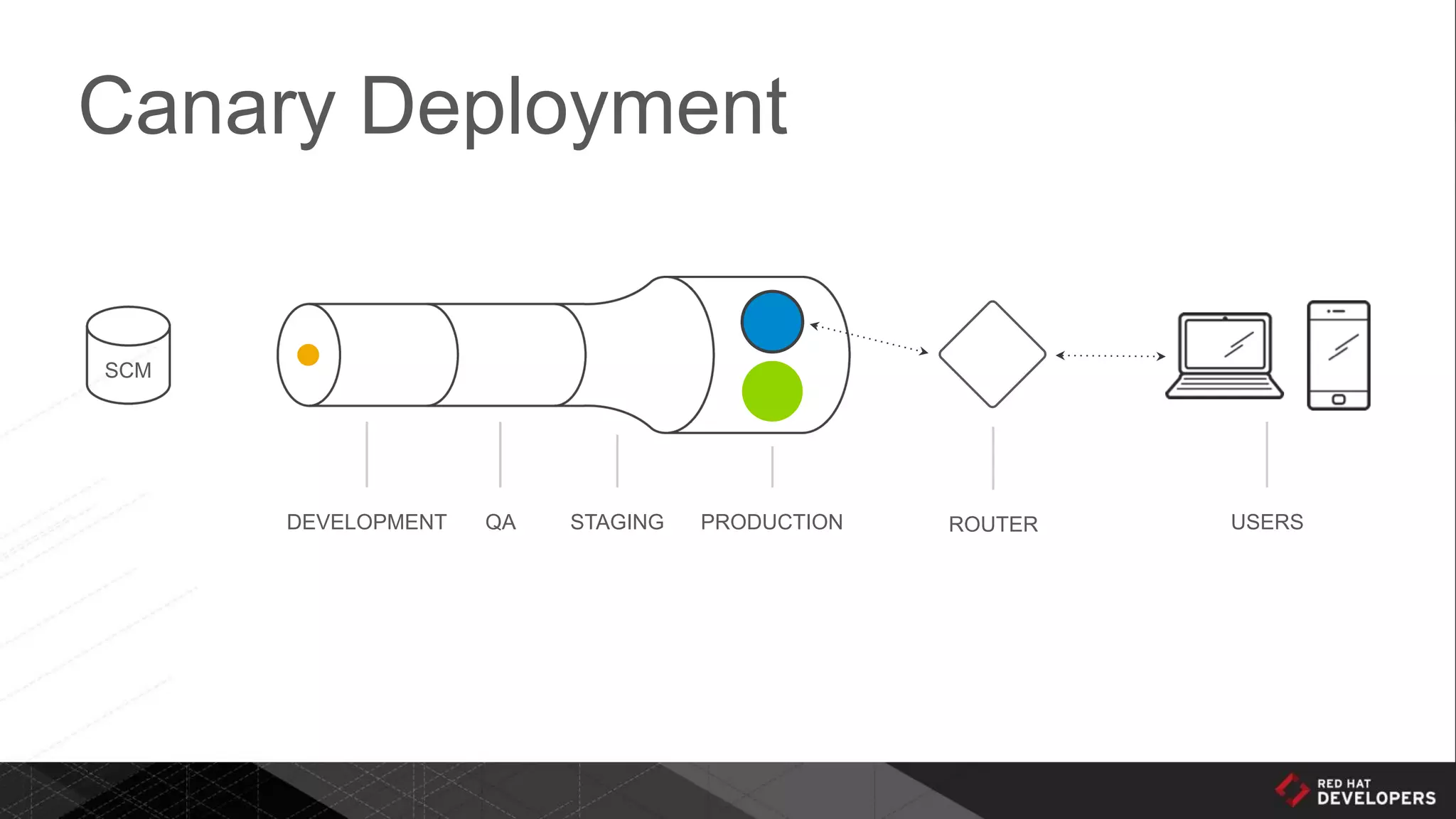 Canary Deployment

SCM

DEVELOPMENT QA STAGING PRODUCTION

ROUTER

USERS

RED HAT
DEVELOPERS